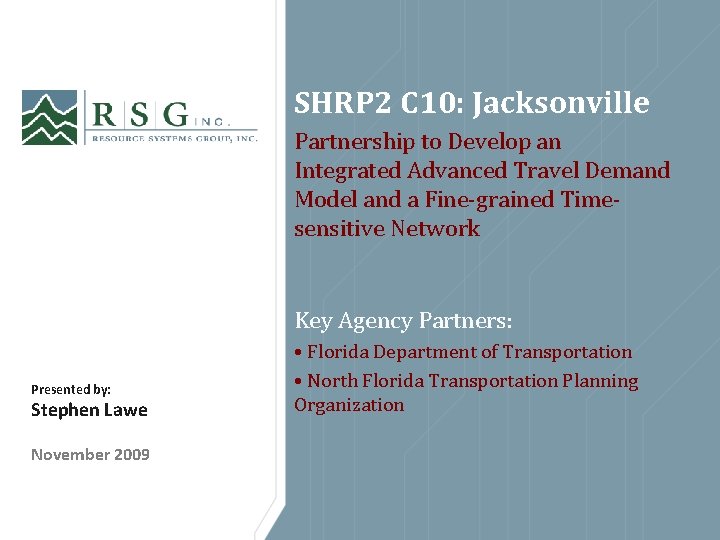 RSG INC.
RESOURCE SYSTEMS GROUP, INC.

SHRP2 C10: Jacksonville

Partnership to Develop an Integrated Advanced Travel Demand Model and a Fine-grained Time-sensitive Network

Key Agency Partners:

• Florida Department of Transportation

• North Florida Transportation Planning Organization

Presented by:
Stephen Lawe

November 2009